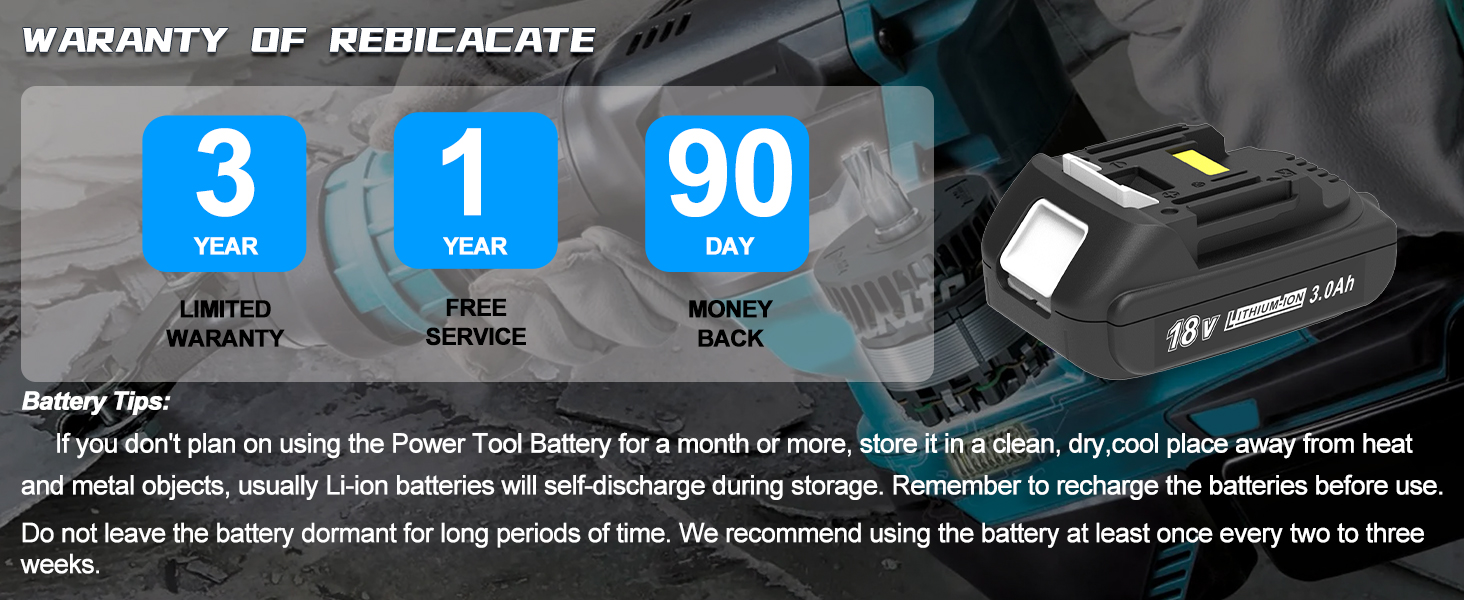 WARANTY OF REBICACATE

3
YEAR

LIMITED WARANTY

1
YEAR

FREE SERVICE

90
DAY

MONEY BACK

18V LITHIUM-ION 3.0Ah

Battery Tips:

If you don't plan on using the Power Tool Battery for a month or more, store it in a clean, dry,cool place away from heat and metal objects, usually Li-ion batteries will self-discharge during storage. Remember to recharge the batteries before use.

Do not leave the battery dormant for long periods of time. We recommend using the battery at least once every two to three weeks.